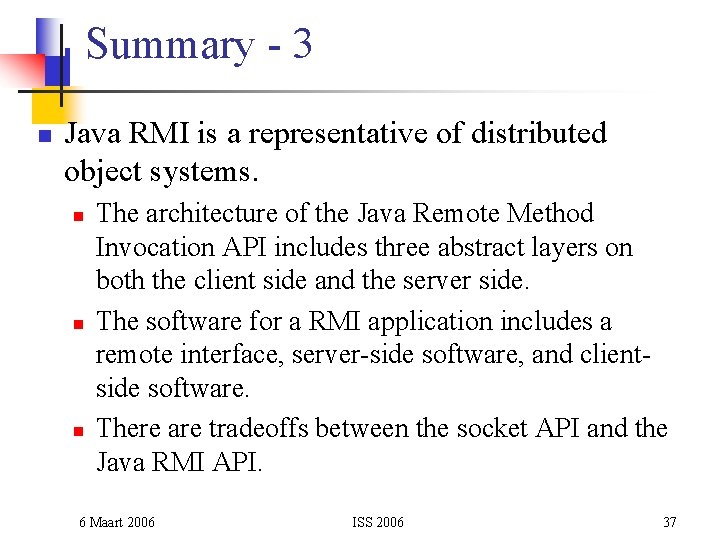 Summary - 3

Java RMI is a representative of distributed object systems.

The architecture of the Java Remote Method Invocation API includes three abstract layers on both the client side and the server side.

The software for a RMI application includes a remote interface, server-side software, and client-side software.

There are tradeoffs between the socket API and the Java RMI API.

6 Maart 2006

ISS 2006

37